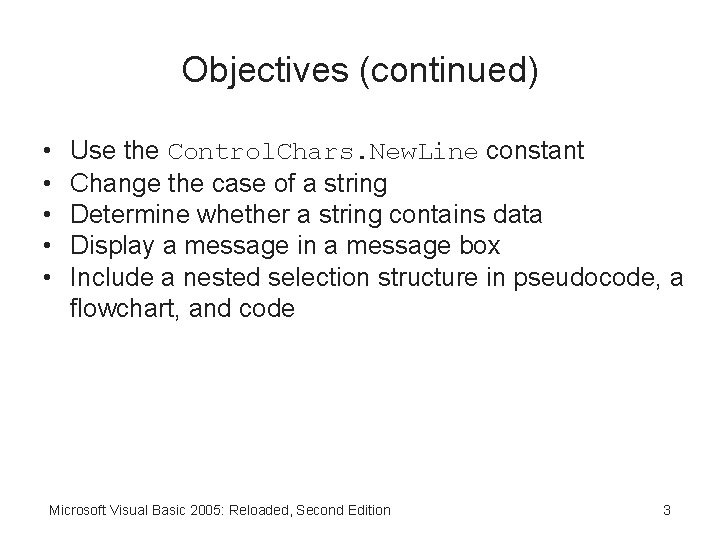 Objectives (continued)

• Use the ControlChars.NewLine constant
• Change the case of a string
• Determine whether a string contains data
• Display a message in a message box
• Include a nested selection structure in pseudocode, a flowchart, and code

Microsoft Visual Basic 2005: Reloaded, Second Edition

3